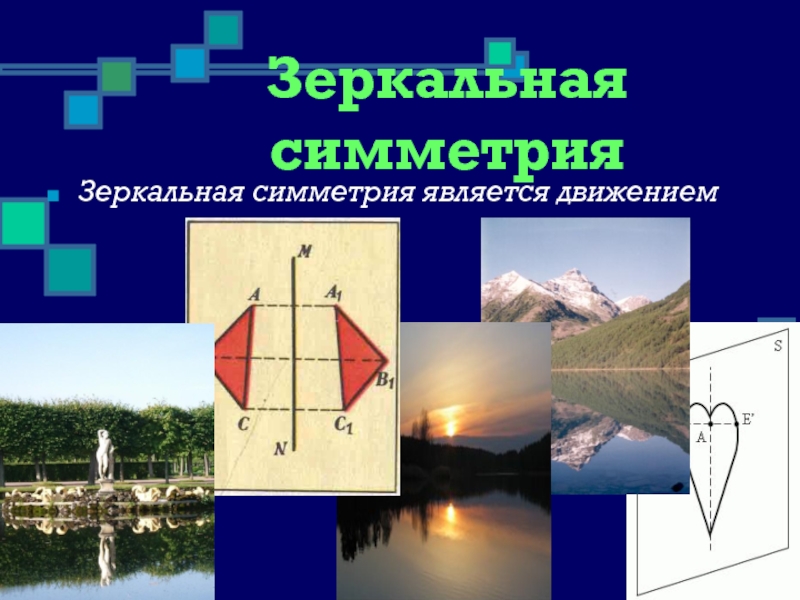 Зеркальная симметрия

Зеркальная симметрия является движением

M
A
$A_1$
$B_1$
C
$C_1$
N

S
A
E'